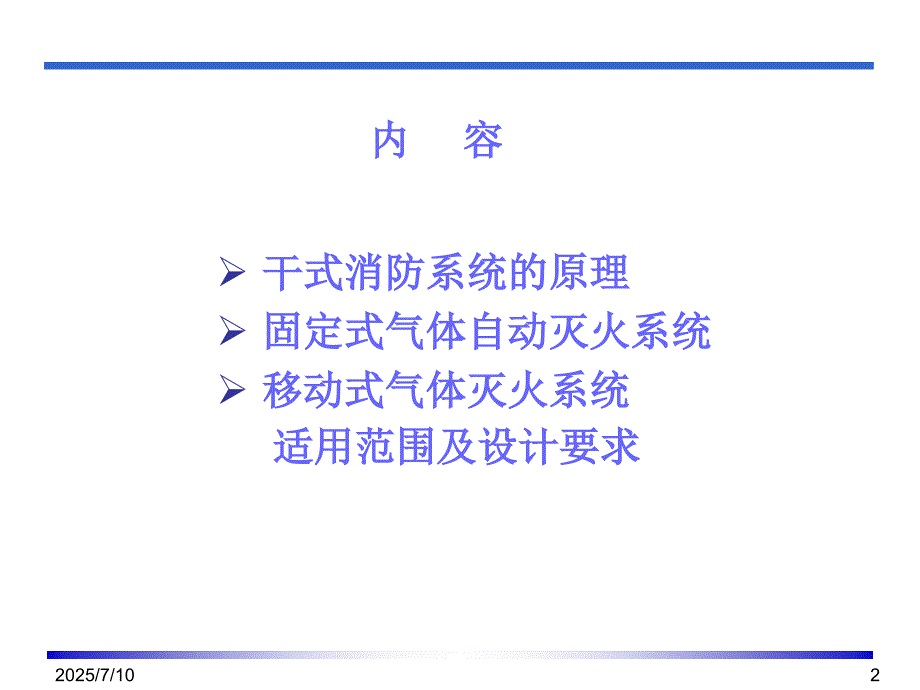 内 容

➢ 干式消防系统的原理
➢ 固定式气体自动灭火系统
➢ 移动式气体灭火系统
适用范围及设计要求

2025/7/10

2